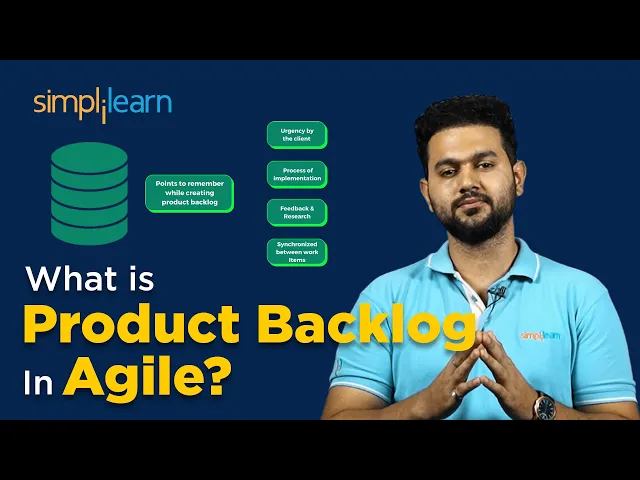 simplilearn

Points to remember while creating product backlog

Urgency by the client

Process of implementation

Feedback & Research

Synchronized between work items

What is
Product Backlog
In Agile?

simplilearn